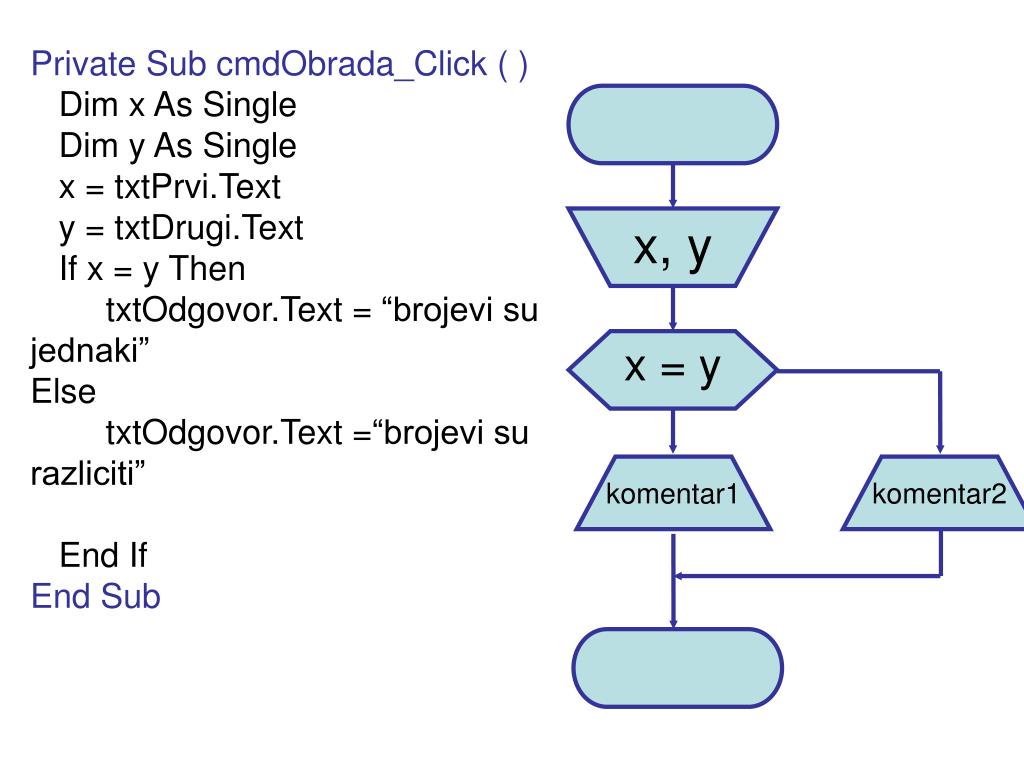 Private Sub cmdObrada_Click ( )
Dim x As Single
Dim y As Single
x = txtPrvi.Text
y = txtDrugi.Text
If x = y Then
txtOdgovor.Text = “brojevi su jednaki”
Else
txtOdgovor.Text =“brojevi su razliciti”

End If
End Sub

x, y

x = y

komentar1

komentar2